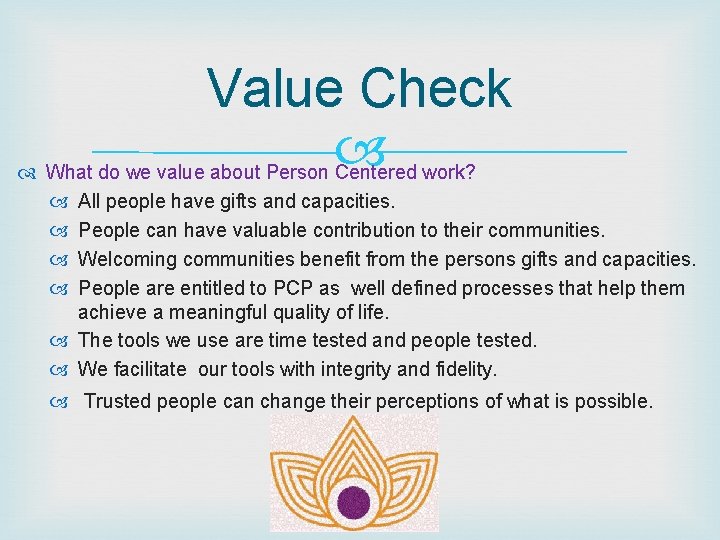 Value Check

What do we value about Person Centered work?

All people have gifts and capacities.

People can have valuable contribution to their communities.

Welcoming communities benefit from the persons gifts and capacities.

People are entitled to PCP as well defined processes that help them achieve a meaningful quality of life.

The tools we use are time tested and people tested.

We facilitate our tools with integrity and fidelity.

Trusted people can change their perceptions of what is possible.